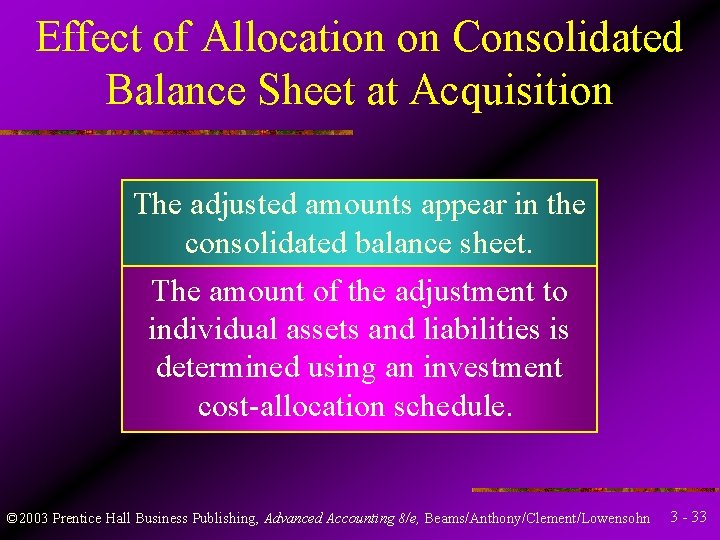 Effect of Allocation on Consolidated Balance Sheet at Acquisition

The adjusted amounts appear in the consolidated balance sheet.

The amount of the adjustment to individual assets and liabilities is determined using an investment cost-allocation schedule.

©2003 Prentice Hall Business Publishing, Advanced Accounting 8/e, Beams/Anthony/Clement/Lowensohn 3 - 33